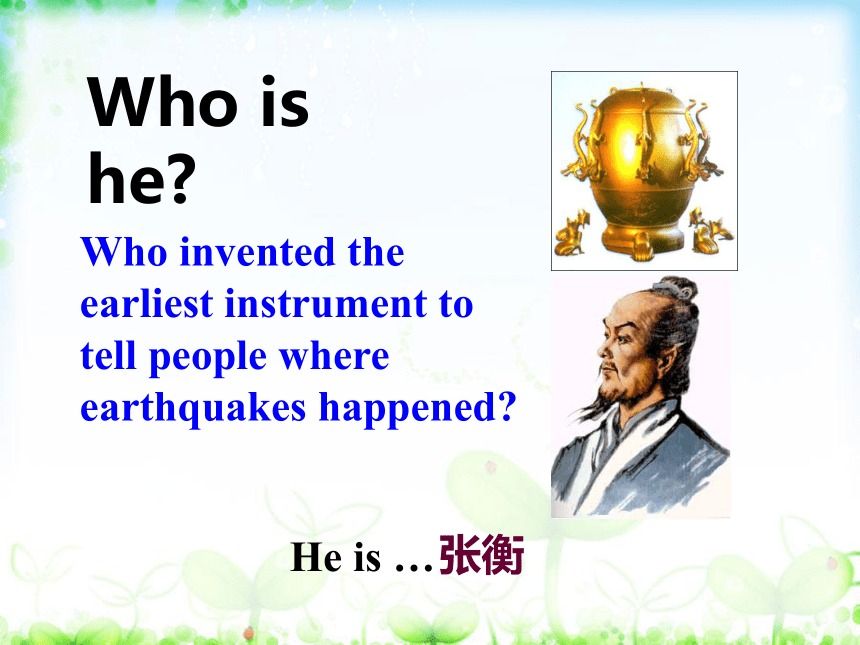 Who is he?

Who invented the earliest instrument to tell people where earthquakes happened?

He is …张衡